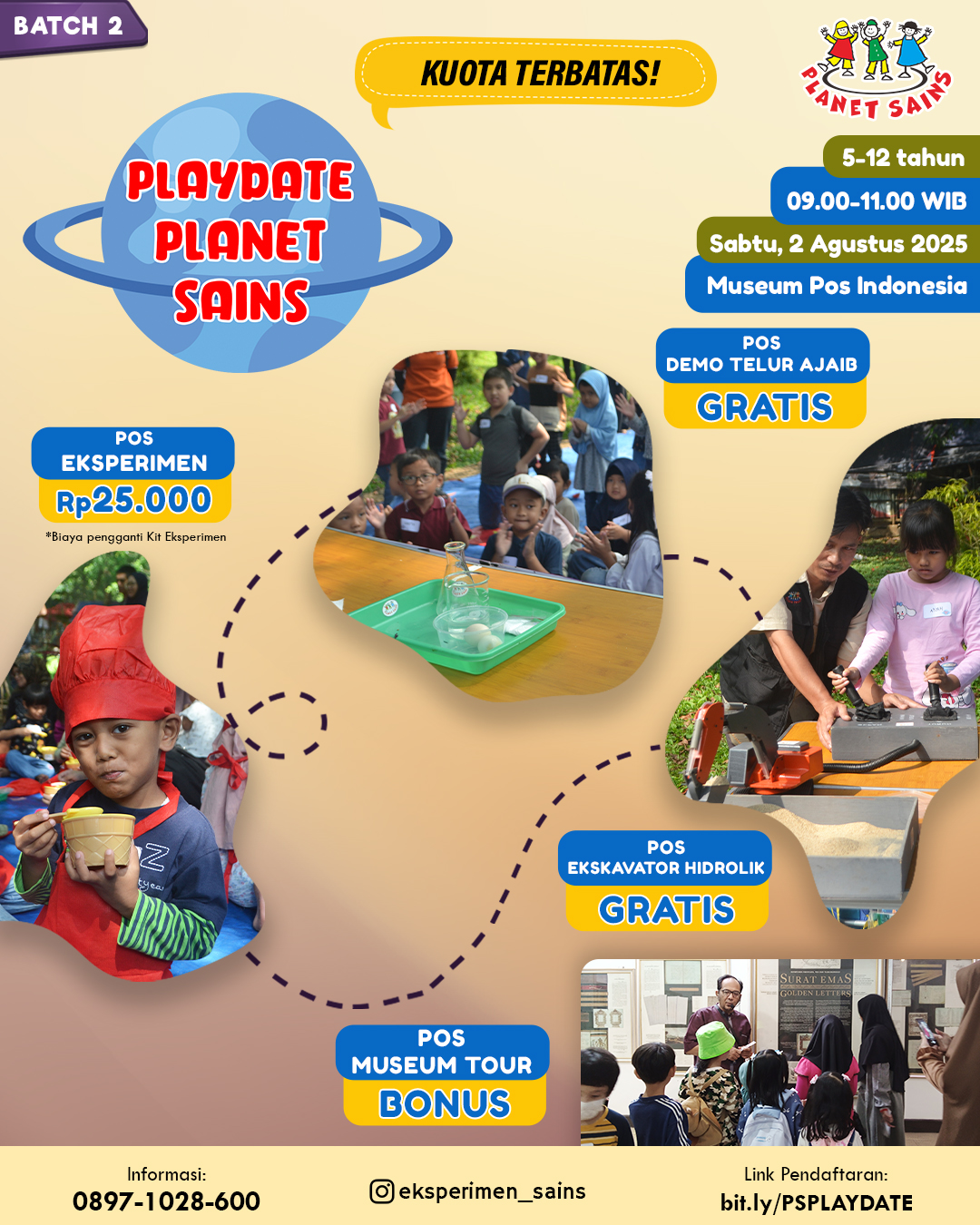 BATCH 2

KUOTA TERBATAS!

PLANET SAINS

PLAYDATE PLANET SAINS

5-12 tahun
09.00-11.00 WIB
Sabtu, 2 Agustus 2025
Museum Pos Indonesia

POS
DEMO TELUR AJAIB
GRATIS

POS
EKSPERIMEN
Rp25.000
*Biaya pengganti Kit Eksperimen

POS
EKSKAVATOR HIDROLIK
GRATIS

POS
MUSEUM TOUR
BONUS

SURAT EMAS
GOLDEN LETTERS

Informasi:
0897-1028-600

eksperimen_sains

Link Pendaftaran:
bit.ly/PSPLAYDATE